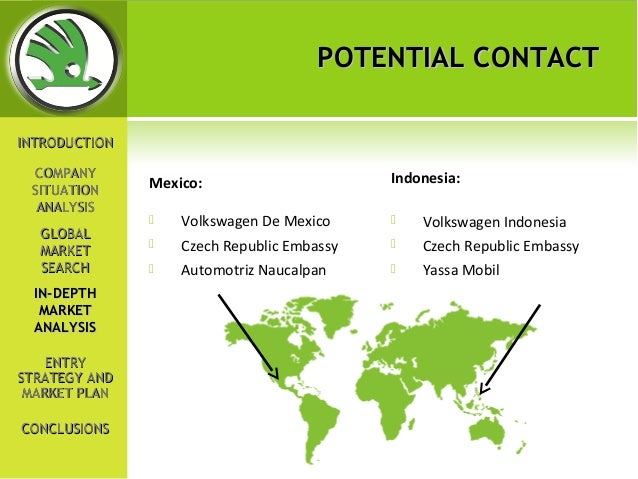 POTENTIAL CONTACT

INTRODUCTION

COMPANY SITUATION ANALYSIS

GLOBAL MARKET SEARCH

IN-DEPTH MARKET ANALYSIS

ENTRY STRATEGY AND MARKET PLAN

CONCLUSIONS

Mexico:

Volkswagen De Mexico
Czech Republic Embassy
Automotriz Naucalpan

Indonesia:

Volkswagen Indonesia
Czech Republic Embassy
Yassa Mobil